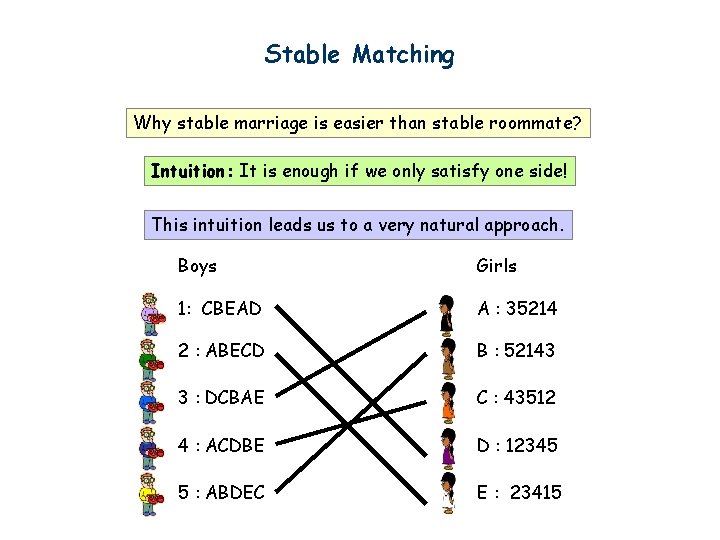 Stable Matching

Why stable marriage is easier than stable roommate?

Intuition: It is enough if we only satisfy one side!

This intuition leads us to a very natural approach.

Boys

1: CBEAD

2 : ABECD

3 : DCBAE

4 : ACDBE

5 : ABDEC

Girls

A : 35214

B : 52143

C : 43512

D : 12345

E : 23415